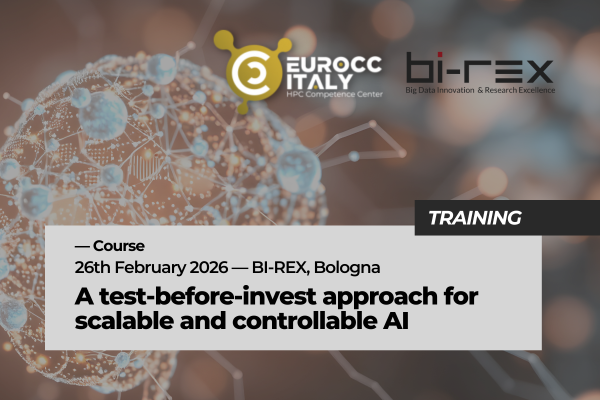 EUROCC ITALY
HPC Competence Center

bi-rex
Big Data Innovation & Research Excellence

TRAINING

— Course
26th February 2026 — BI-REX, Bologna

A test-before-invest approach for scalable and controllable AI